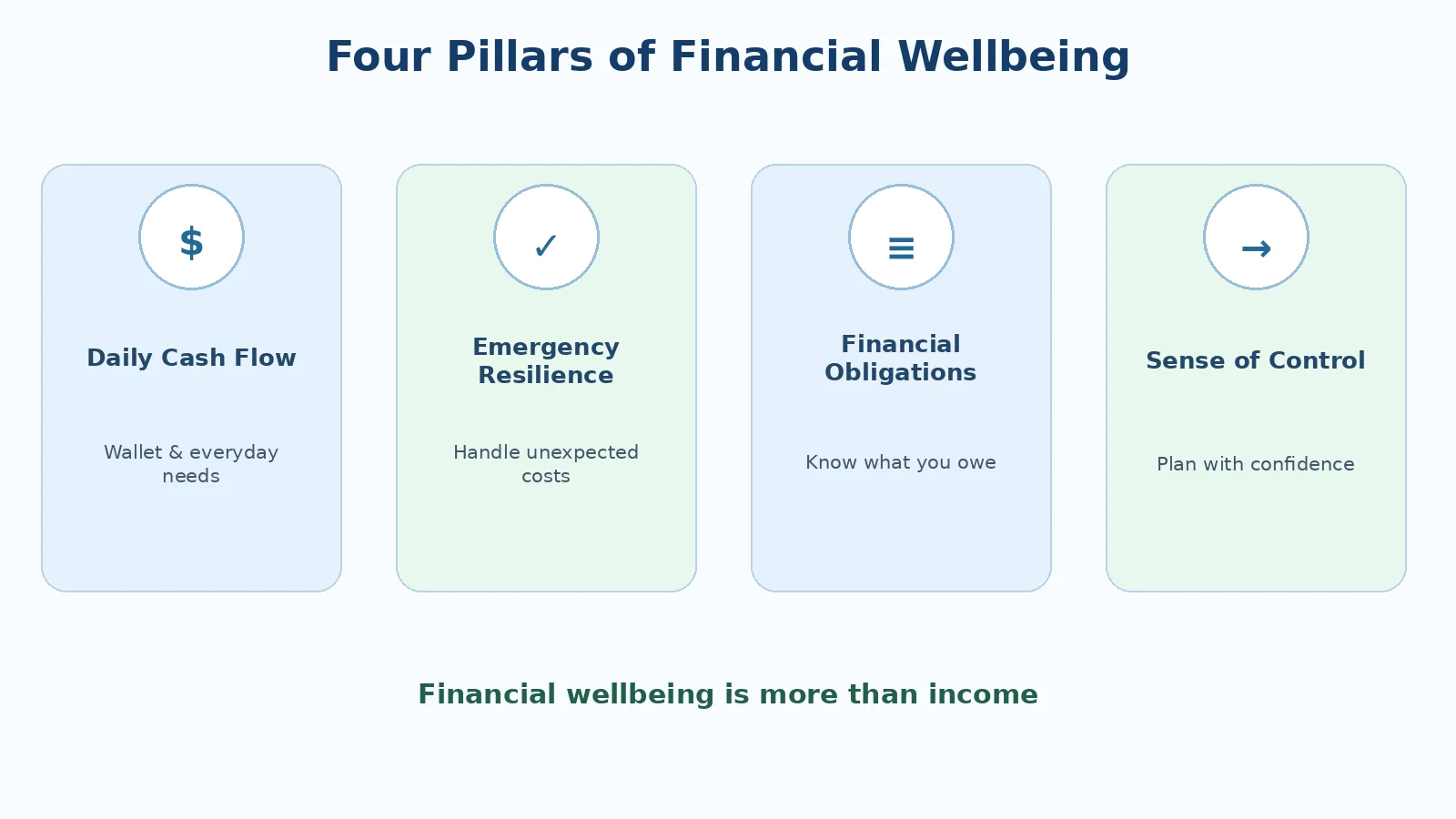 Four Pillars of Financial Wellbeing

$

Daily Cash Flow

Wallet & everyday needs

✓

Emergency Resilience

Handle unexpected costs

≡

Financial Obligations

Know what you owe

→

Sense of Control

Plan with confidence

Financial wellbeing is more than income